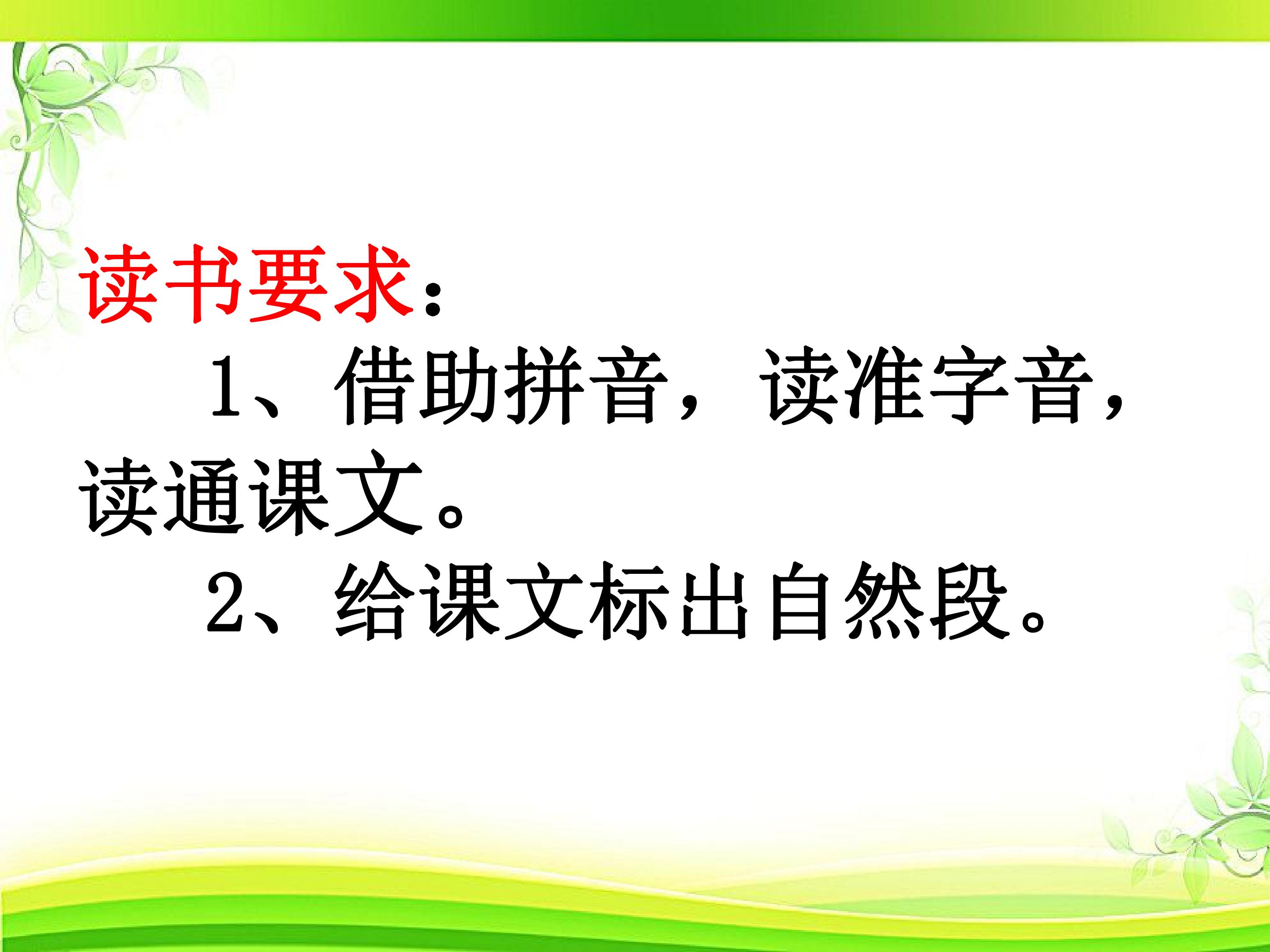 读书要求：

1、借助拼音，读准字音，读通课文。

2、给课文标出自然段。